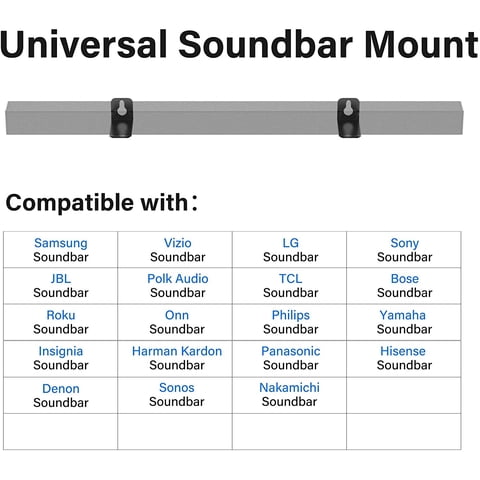 Universal Soundbar Mount

Compatible with：

| Samsung Soundbar | Vizio Soundbar | LG Soundbar | Sony Soundbar |
|---|---|---|---|
| JBL Soundbar | Polk Audio Soundbar | TCL Soundbar | Bose Soundbar |
| Roku Soundbar | Onn Soundbar | Philips Soundbar | Yamaha Soundbar |
| Insignia Soundbar | Harman Kardon Soundbar | Panasonic Soundbar | Hisense Soundbar |
| Denon Soundbar | Sonos Soundbar | Nakamichi Soundbar | |
| | | | |